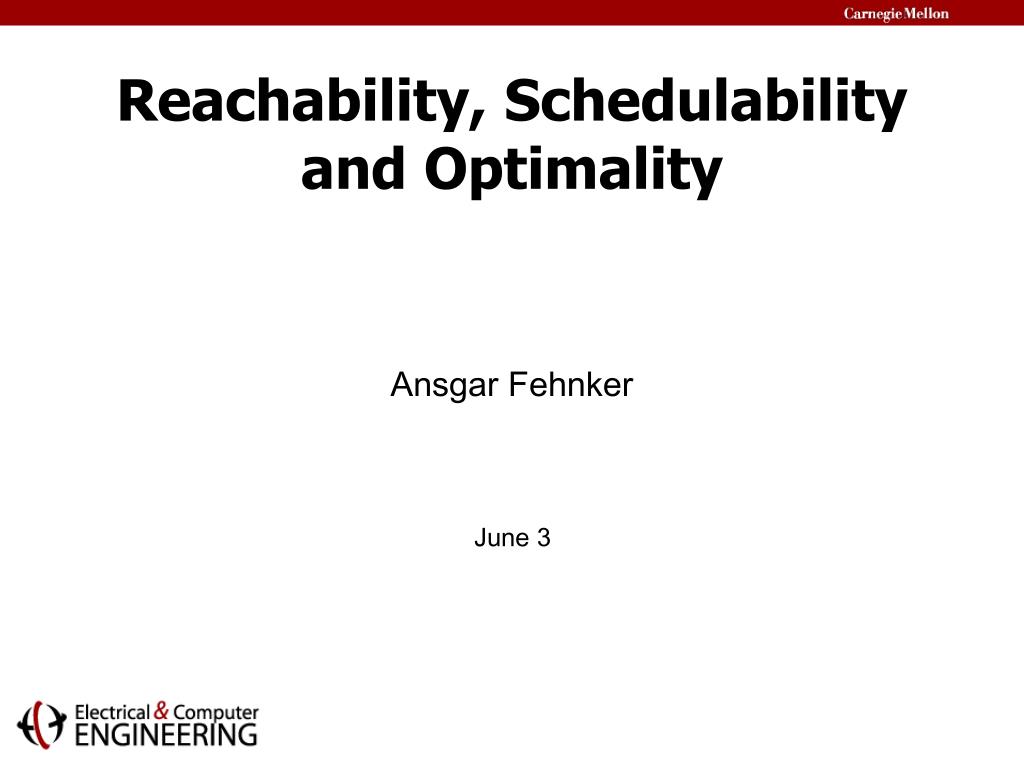 Carnegie Mellon

Reachability, Schedulability and Optimality

Ansgar Fehnker

June 3

Electrical & Computer ENGINEERING